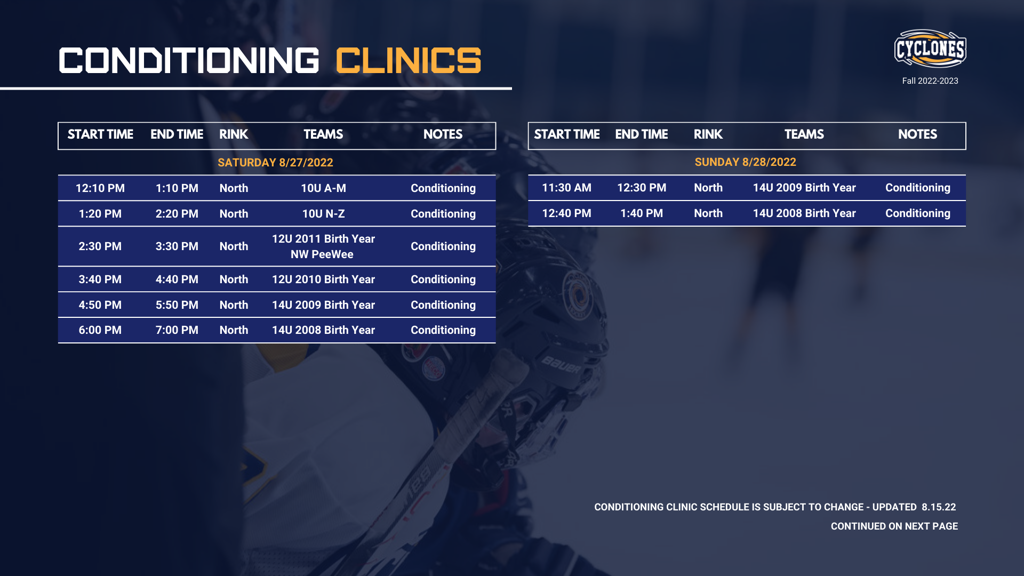 CONDITIONING CLINICS

CYCLONES

Fall 2022-2023

| START TIME | END TIME | RINK | TEAMS | NOTES |
|---|---|---|---|---|
| SATURDAY 8/27/2022 | | | | |
| 12:10 PM | 1:10 PM | North | 10U A-M | Conditioning |
| 1:20 PM | 2:20 PM | North | 10U N-Z | Conditioning |
| 2:30 PM | 3:30 PM | North | 12U 2011 Birth Year NW PeeWee | Conditioning |
| 3:40 PM | 4:40 PM | North | 12U 2010 Birth Year | Conditioning |
| 4:50 PM | 5:50 PM | North | 14U 2009 Birth Year | Conditioning |
| 6:00 PM | 7:00 PM | North | 14U 2008 Birth Year | Conditioning |

| START TIME | END TIME | RINK | TEAMS | NOTES |
|---|---|---|---|---|
| SUNDAY 8/28/2022 | | | | |
| 11:30 AM | 12:30 PM | North | 14U 2009 Birth Year | Conditioning |
| 12:40 PM | 1:40 PM | North | 14U 2008 Birth Year | Conditioning |

CONDITIONING CLINIC SCHEDULE IS SUBJECT TO CHANGE - UPDATED 8.15.22
CONTINUED ON NEXT PAGE